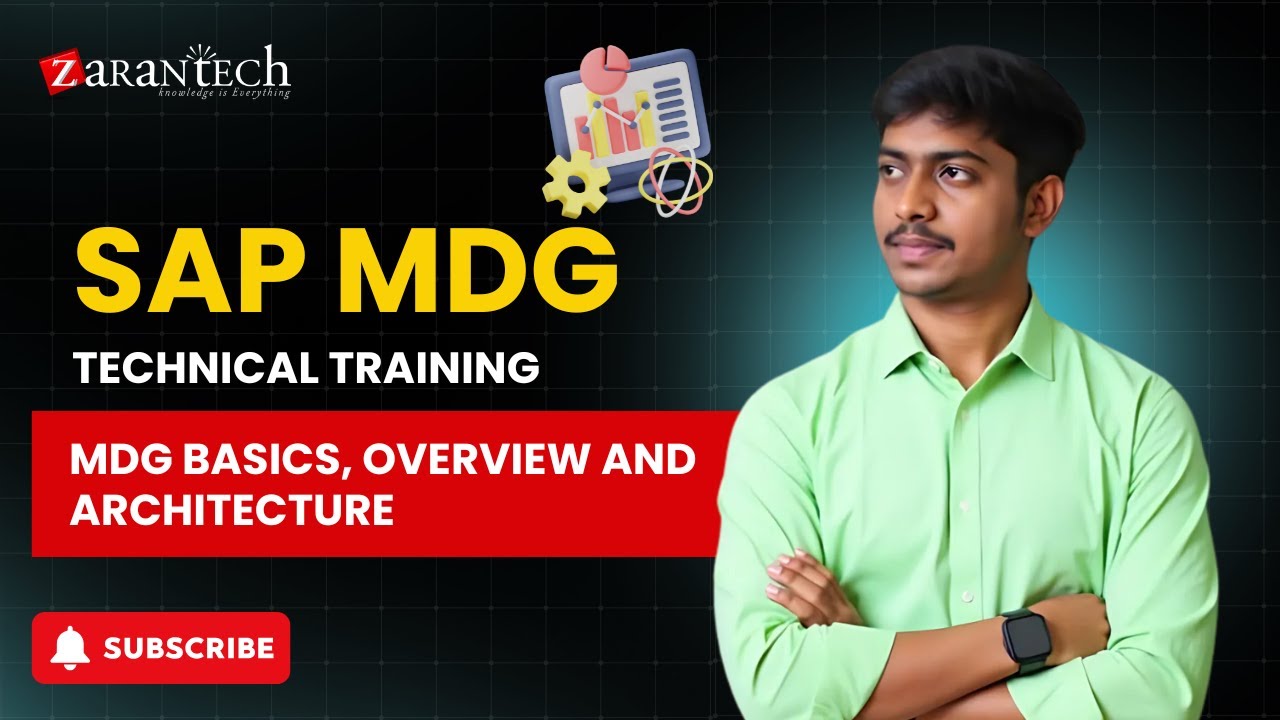 ZARANTECH
knowledge is Everything

SAP MDG

TECHNICAL TRAINING

MDG BASICS, OVERVIEW AND ARCHITECTURE

SUBSCRIBE